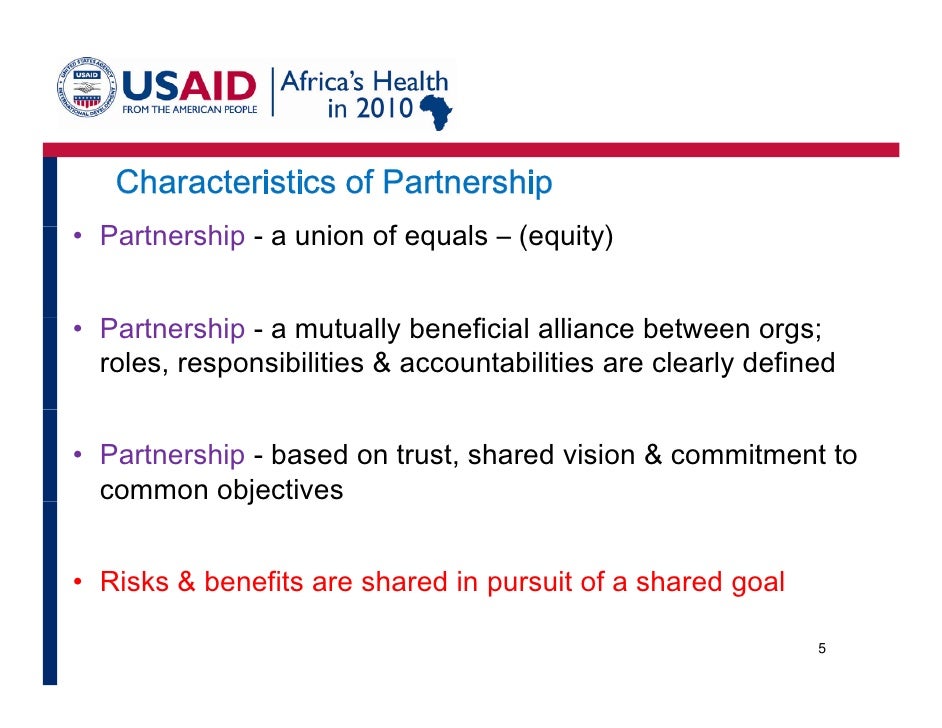 USAID
FROM THE AMERICAN PEOPLE

Africa's Health in 2010

Characteristics of Partnership

• Partnership - a union of equals – (equity)

• Partnership - a mutually beneficial alliance between orgs; roles, responsibilities & accountabilities are clearly defined

• Partnership - based on trust, shared vision & commitment to common objectives

• Risks & benefits are shared in pursuit of a shared goal

5